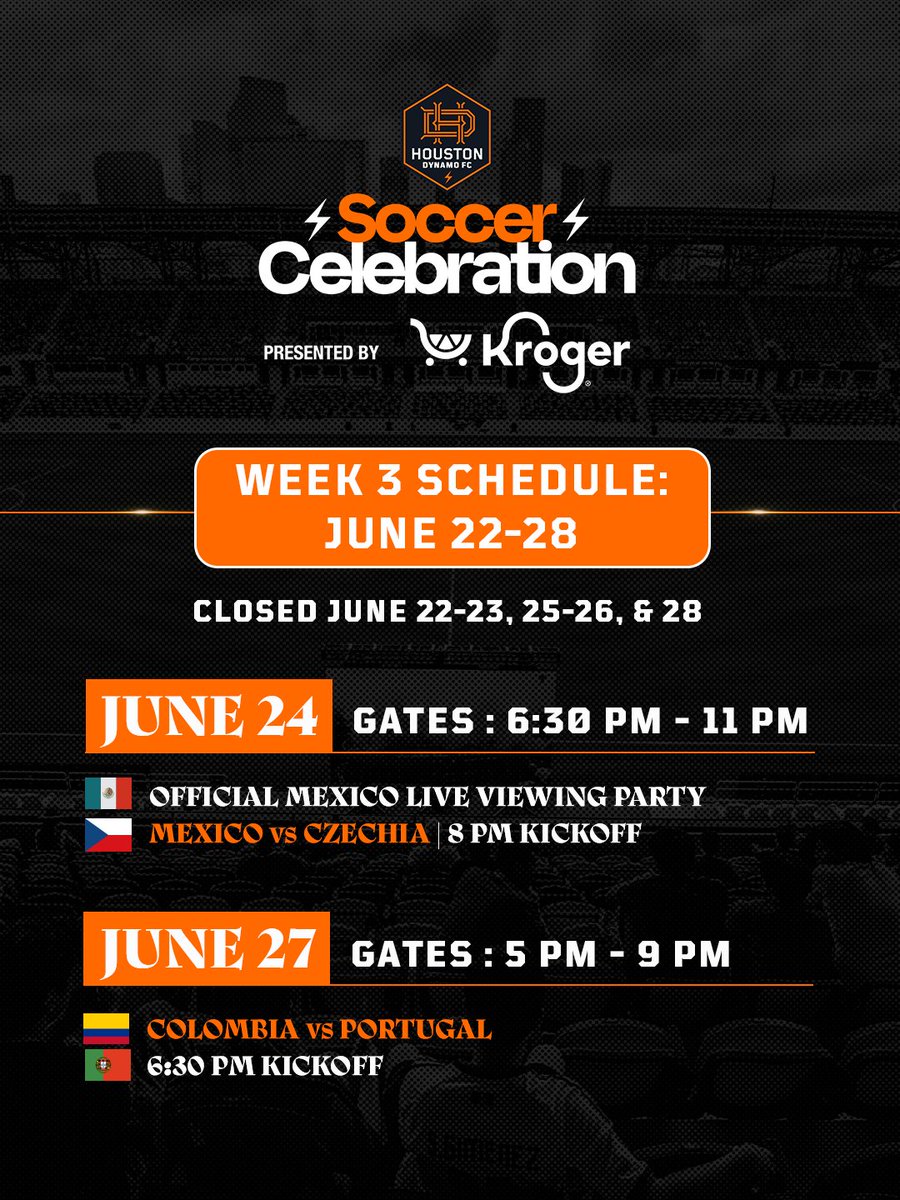 HOUSTON DYNAMO FC

Soccer Celebration

PRESENTED BY Kroger

WEEK 3 SCHEDULE: JUNE 22-28

CLOSED JUNE 22-23, 25-26, & 28

JUNE 24 GATES : 6:30 PM - 11 PM

OFFICIAL MEXICO LIVE VIEWING PARTY
MEXICO vs CZECHIA | 8 PM KICKOFF

JUNE 27 GATES : 5 PM - 9 PM

COLOMBIA vs PORTUGAL
6:30 PM KICKOFF